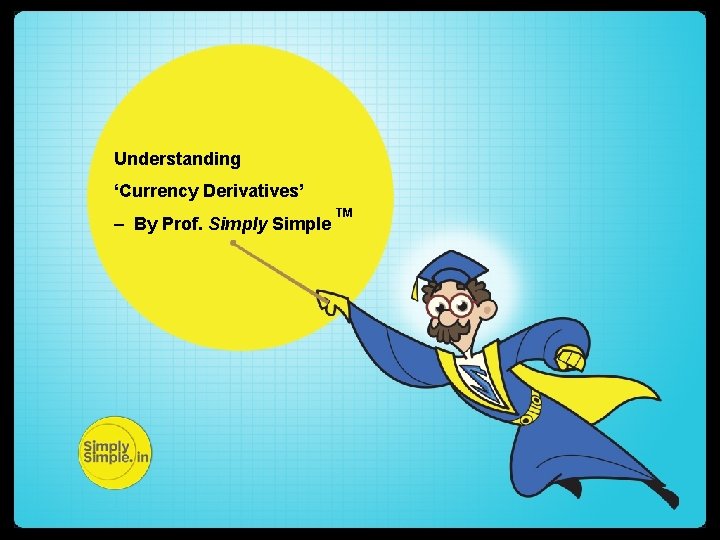 Understanding

‘Currency Derivatives’

– By Prof. Simply Simple TM

Simply Simple.in